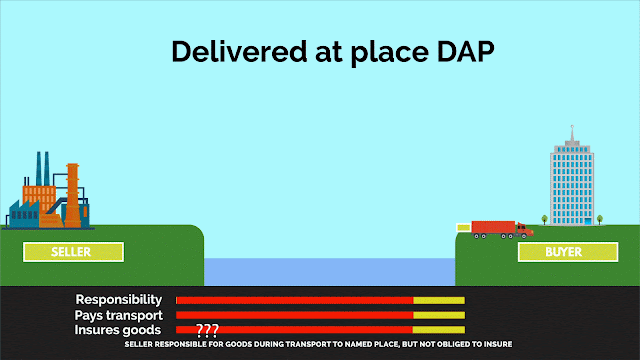 Delivered at place DAP

SELLER

BUYER

Responsibility
Pays transport
Insures goods ???

SELLER RESPONSIBLE FOR GOODS DURING TRANSPORT TO NAMED PLACE, BUT NOT OBLIGED TO INSURE